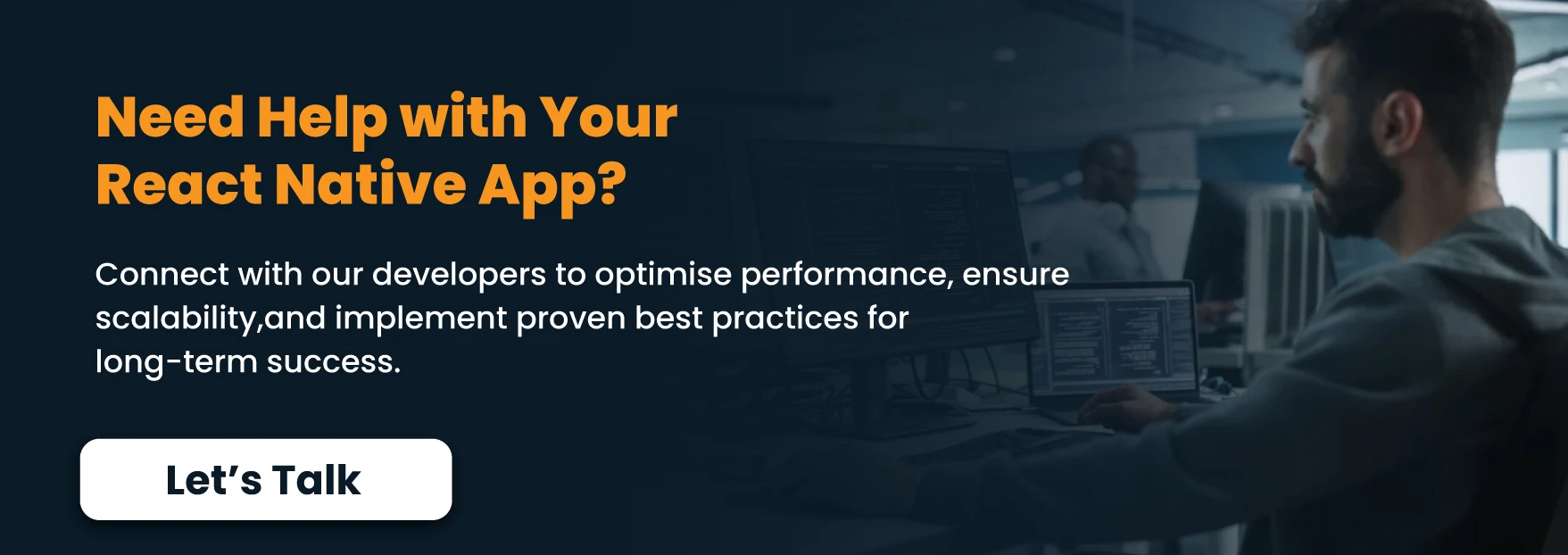 Need Help with Your React Native App?

Connect with our developers to optimise performance, ensure scalability,and implement proven best practices for long-term success.

Let’s Talk